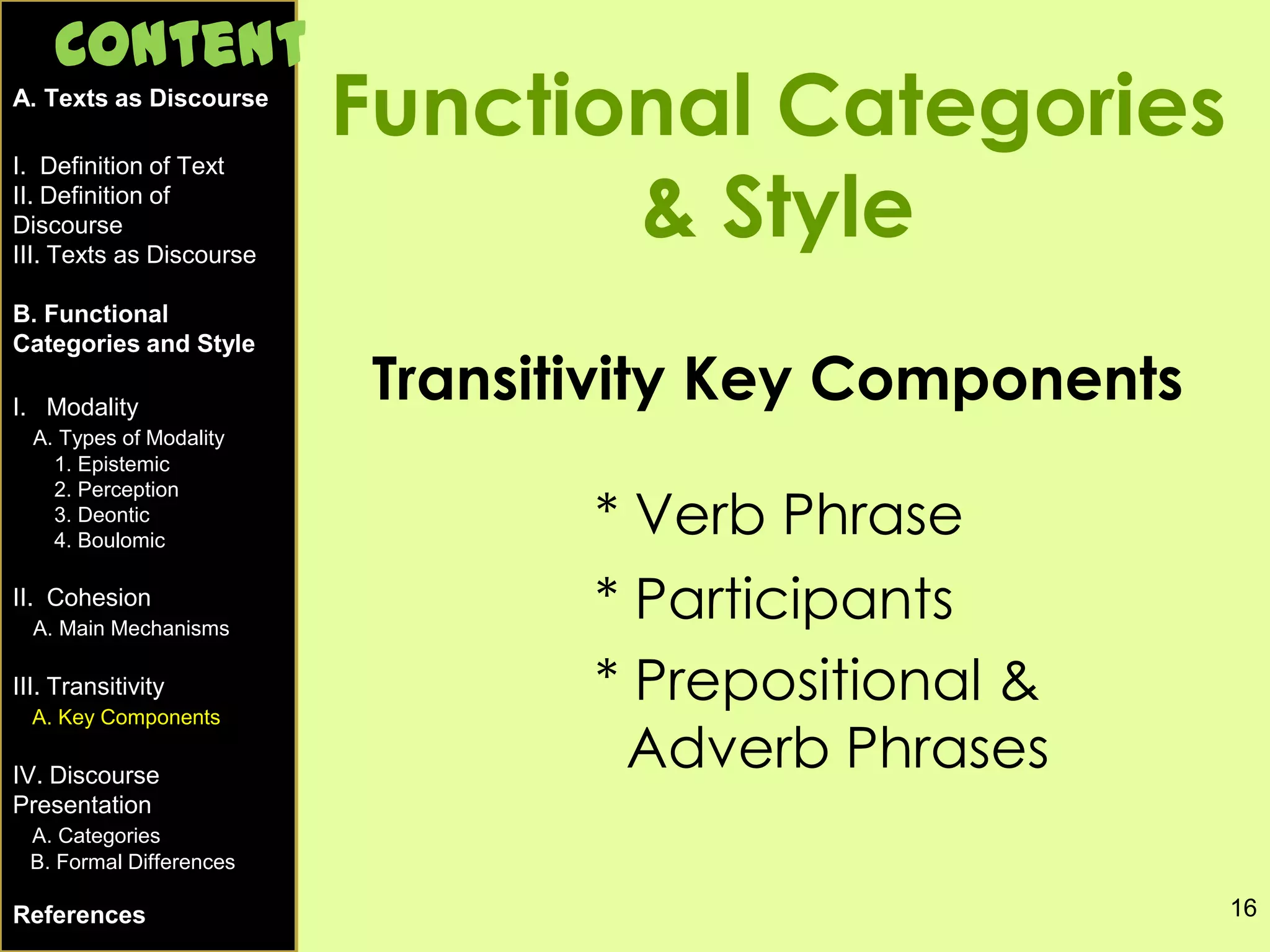 CONTENT

A. Texts as Discourse

I. Definition of Text
II. Definition of Discourse
III. Texts as Discourse

B. Functional Categories and Style

I. Modality
A. Types of Modality
1. Epistemic
2. Perception
3. Deontic
4. Boulomic

II. Cohesion
A. Main Mechanisms

III. Transitivity
A. Key Components

IV. Discourse Presentation
A. Categories
B. Formal Differences

References

Functional Categories & Style

Transitivity Key Components

* Verb Phrase
* Participants
* Prepositional & Adverb Phrases

16